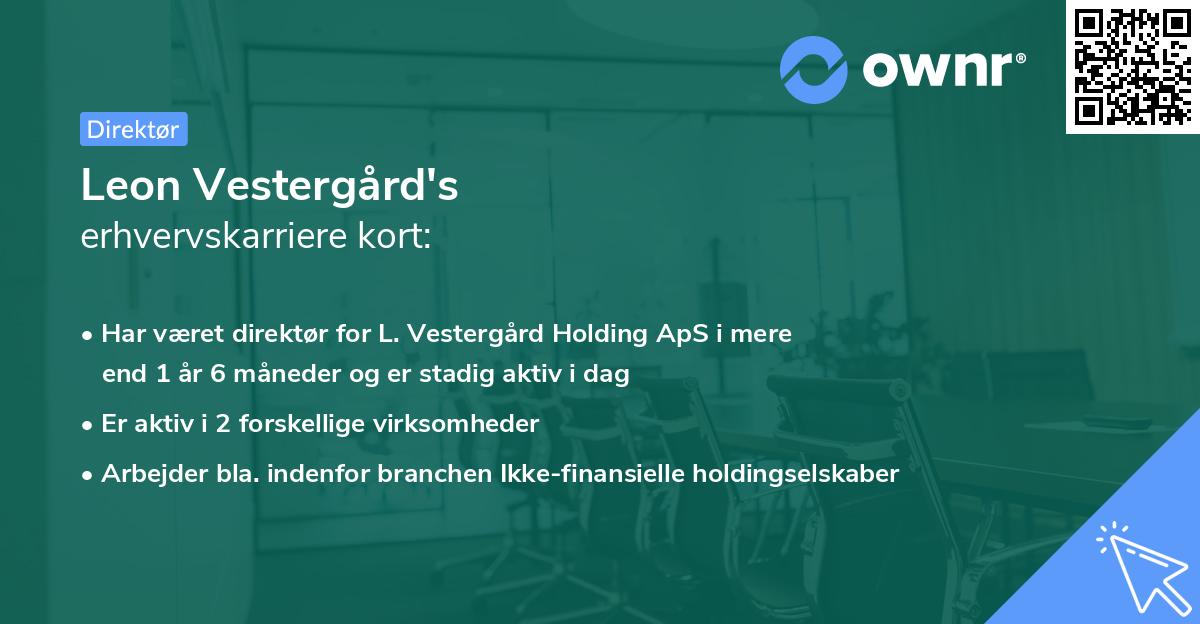 ownr®

Direktør

Leon Vestergård's
erhvervskarriere kort:

• Har været direktør for L. Vestergård Holding ApS i mere end 1 år 6 måneder og er stadig aktiv i dag
• Er aktiv i 2 forskellige virksomheder
• Arbejder bla. indenfor branchen Ikke-finansielle holdingselskaber